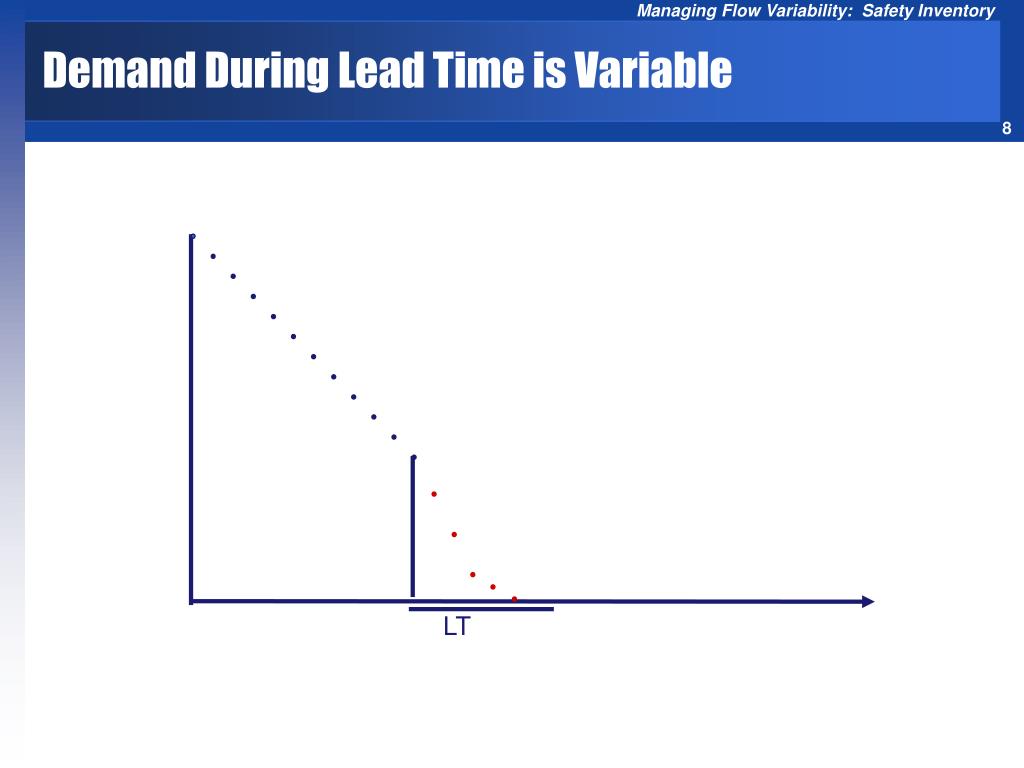 Managing Flow Variability: Safety Inventory

Demand During Lead Time is Variable

8

LT